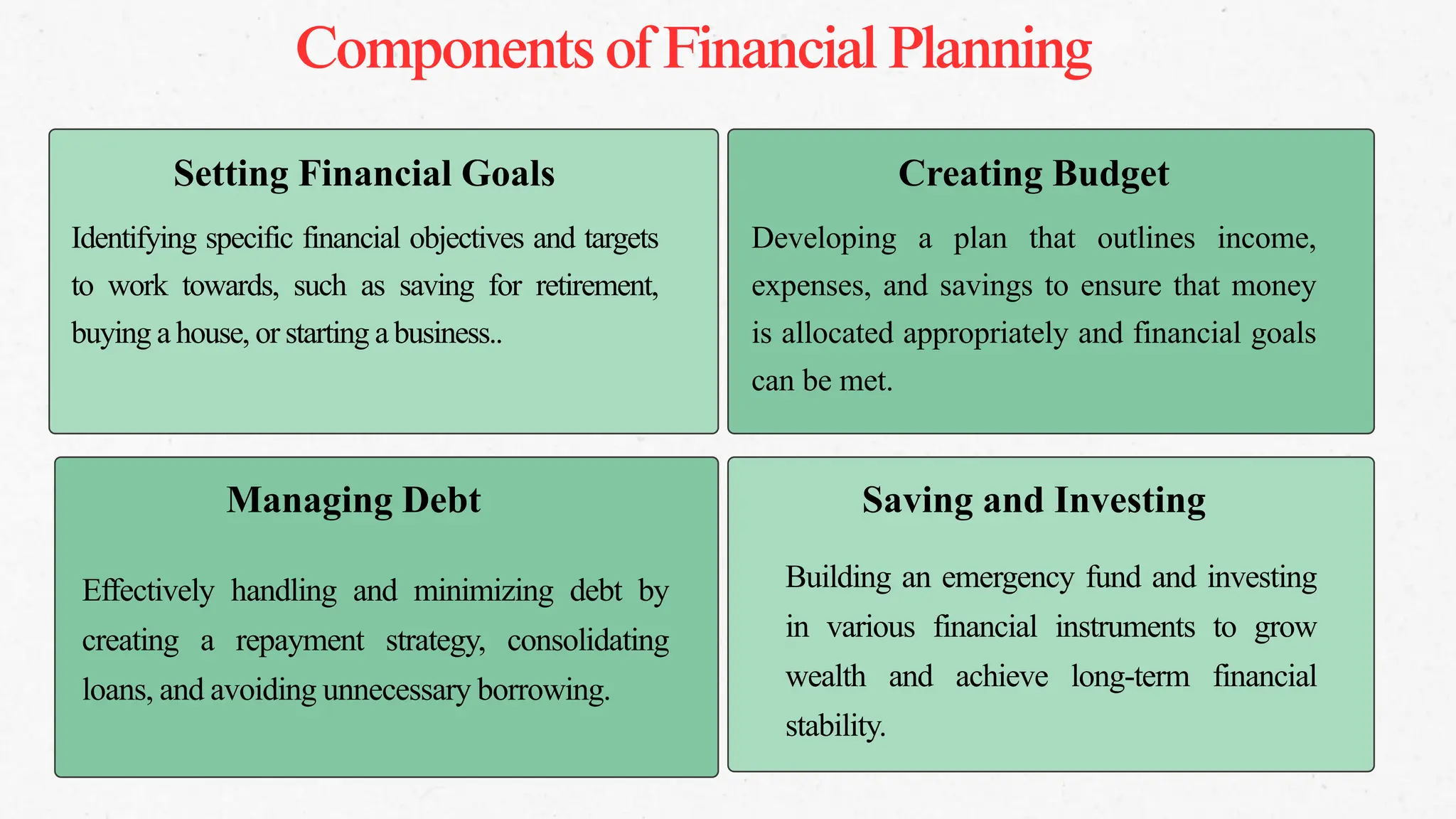 Components of Financial Planning

Setting Financial Goals

Identifying specific financial objectives and targets to work towards, such as saving for retirement, buying a house, or starting a business..

Creating Budget

Developing a plan that outlines income, expenses, and savings to ensure that money is allocated appropriately and financial goals can be met.

Managing Debt

Effectively handling and minimizing debt by creating a repayment strategy, consolidating loans, and avoiding unnecessary borrowing.

Saving and Investing

Building an emergency fund and investing in various financial instruments to grow wealth and achieve long-term financial stability.